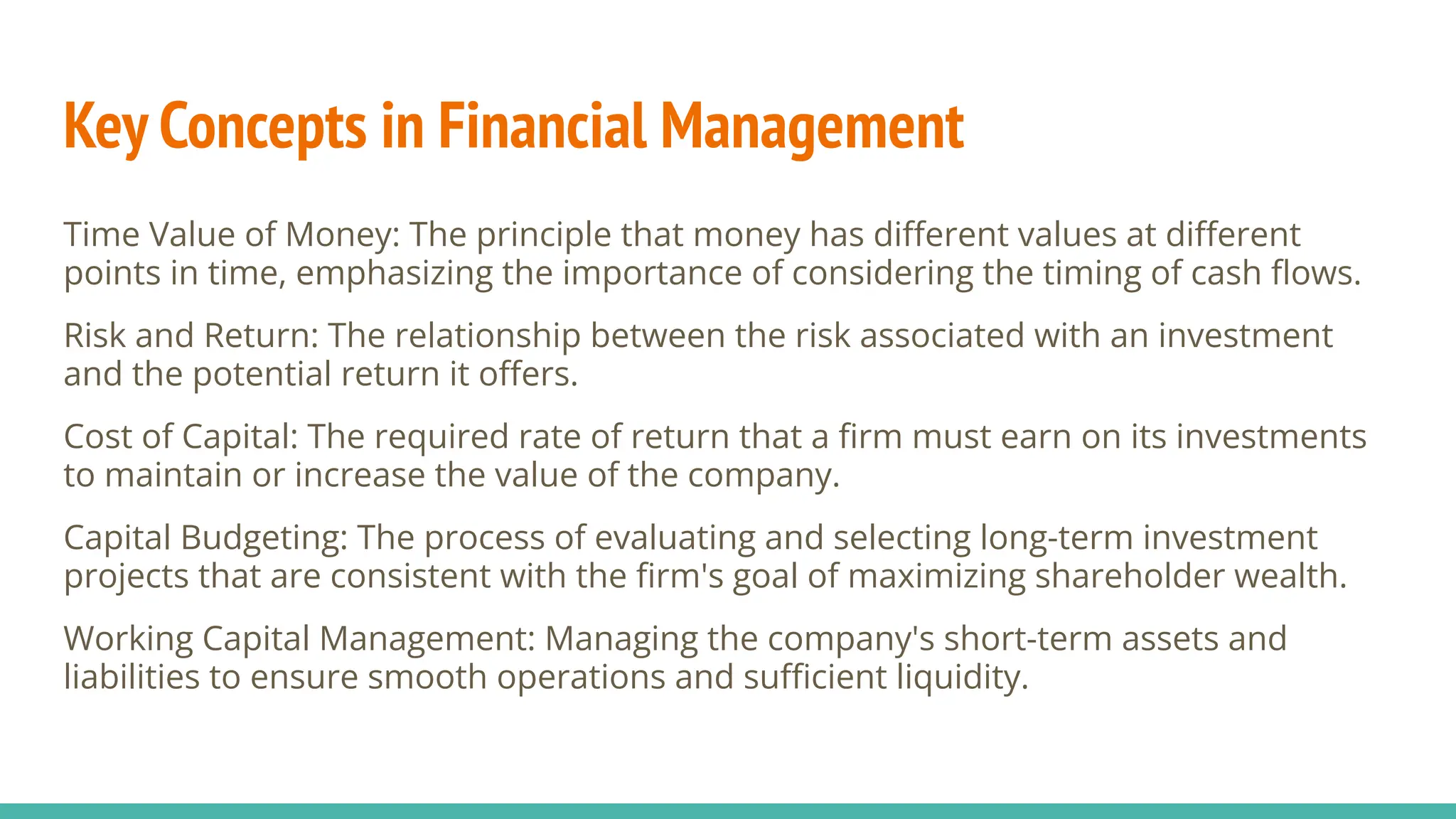 Key Concepts in Financial Management

Time Value of Money: The principle that money has different values at different points in time, emphasizing the importance of considering the timing of cash flows.

Risk and Return: The relationship between the risk associated with an investment and the potential return it offers.

Cost of Capital: The required rate of return that a firm must earn on its investments to maintain or increase the value of the company.

Capital Budgeting: The process of evaluating and selecting long-term investment projects that are consistent with the firm's goal of maximizing shareholder wealth.

Working Capital Management: Managing the company's short-term assets and liabilities to ensure smooth operations and sufficient liquidity.